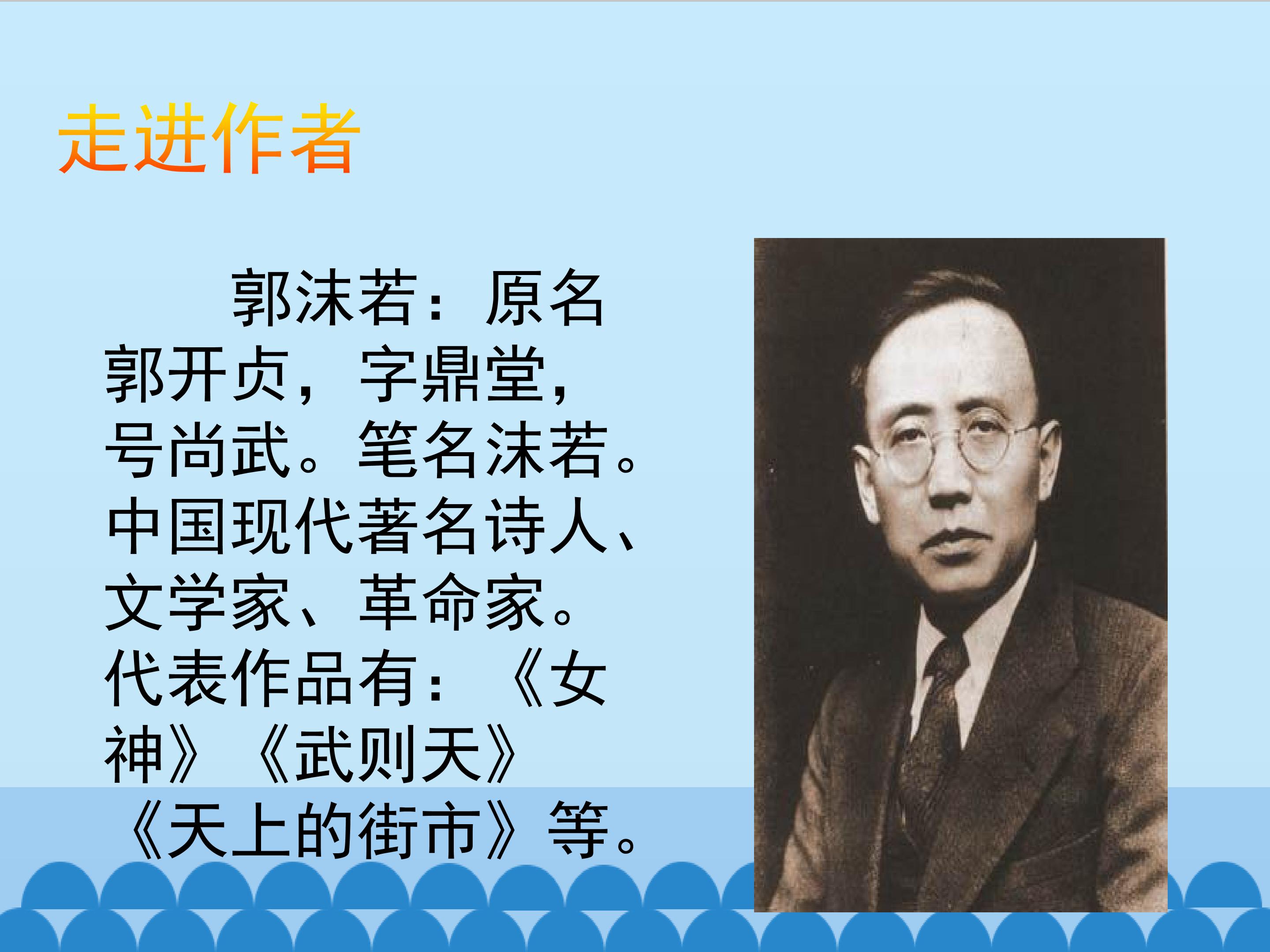 走进作者

郭沫若：原名郭开贞，字鼎堂，号尚武。笔名沫若。中国现代著名诗人、文学家、革命家。代表作品有：《女神》《武则天》《天上的街市》等。